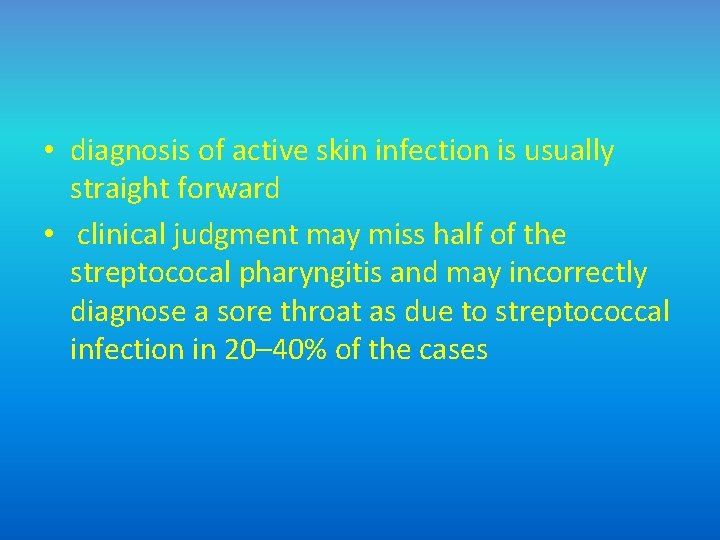 • diagnosis of active skin infection is usually straight forward

• clinical judgment may miss half of the streptococal pharyngitis and may incorrectly diagnose a sore throat as due to streptococcal infection in 20–40% of the cases